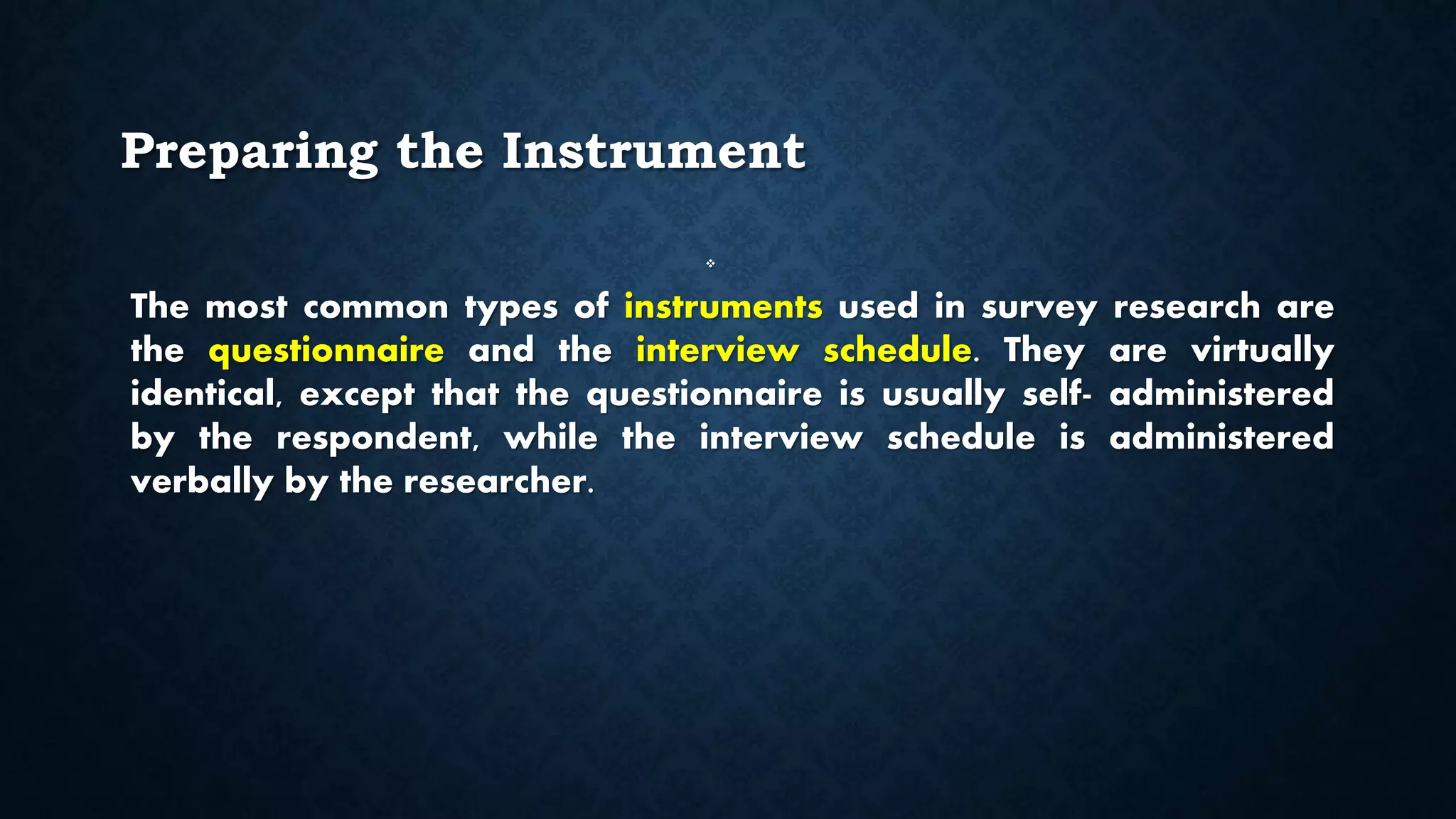 Preparing the Instrument

The most common types of instruments used in survey research are the questionnaire and the interview schedule. They are virtually identical, except that the questionnaire is usually self- administered by the respondent, while the interview schedule is administered verbally by the researcher.